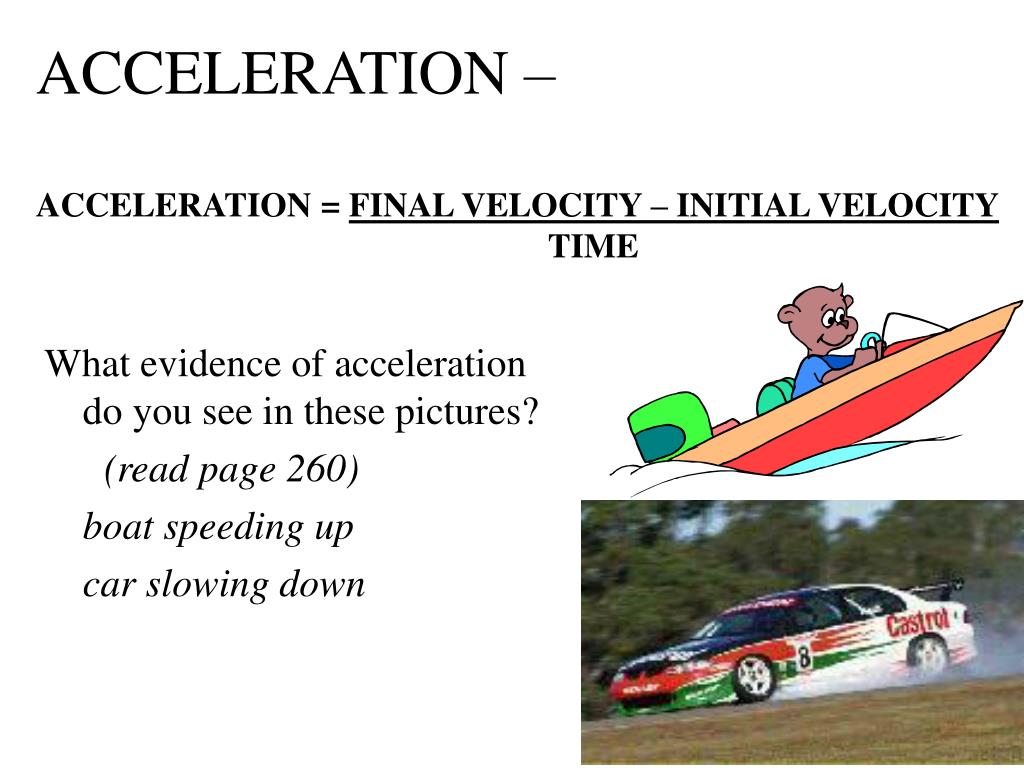 ACCELERATION –

ACCELERATION = FINAL VELOCITY – INITIAL VELOCITY
TIME

What evidence of acceleration do you see in these pictures?

(read page 260)

boat speeding up

car slowing down

Castrol

8